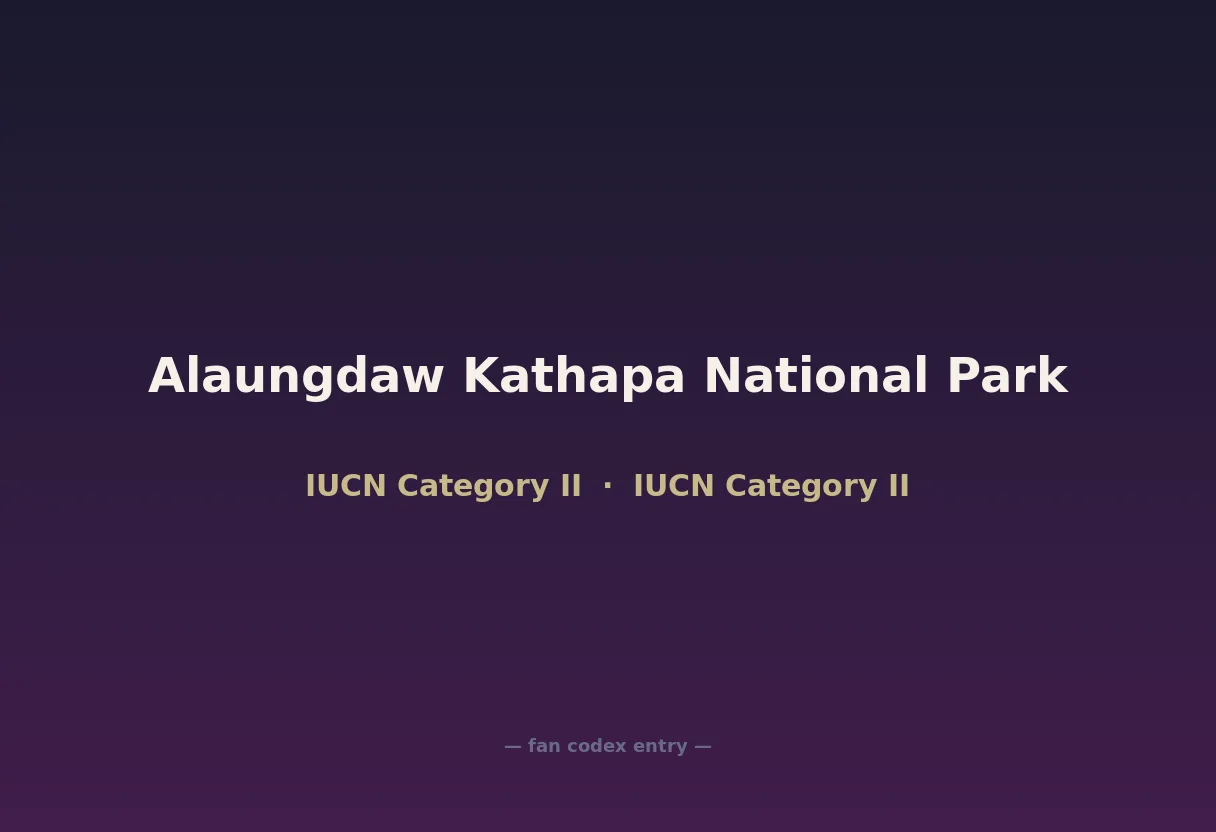 Alaungdaw Kathapa National Park

IUCN Category II · IUCN Category II

— fan codex entry —